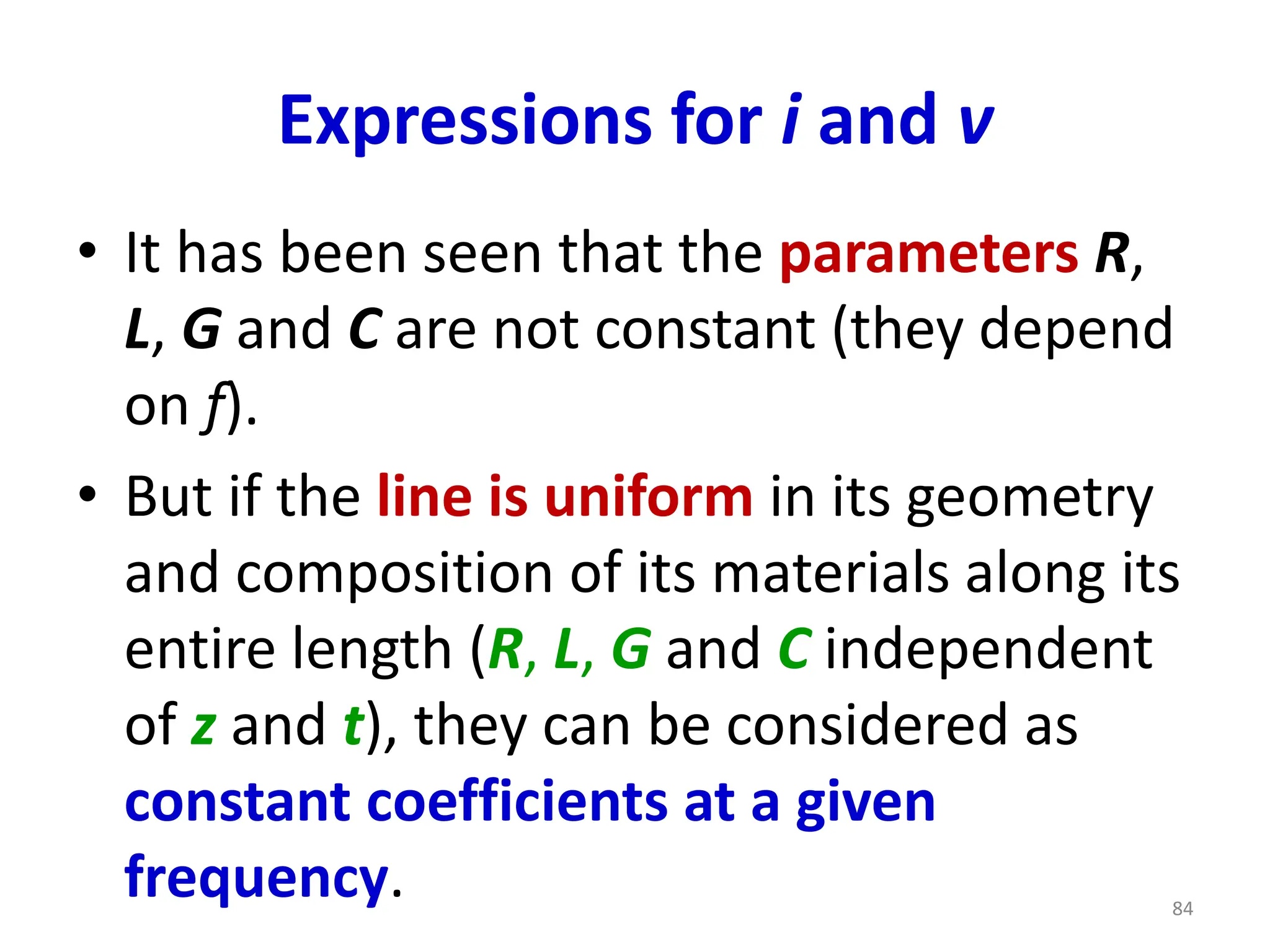 Expressions for i and v

• It has been seen that the parameters R, L, G and C are not constant (they depend on f).

• But if the line is uniform in its geometry and composition of its materials along its entire length (R, L, G and C independent of z and t), they can be considered as constant coefficients at a given frequency.

84